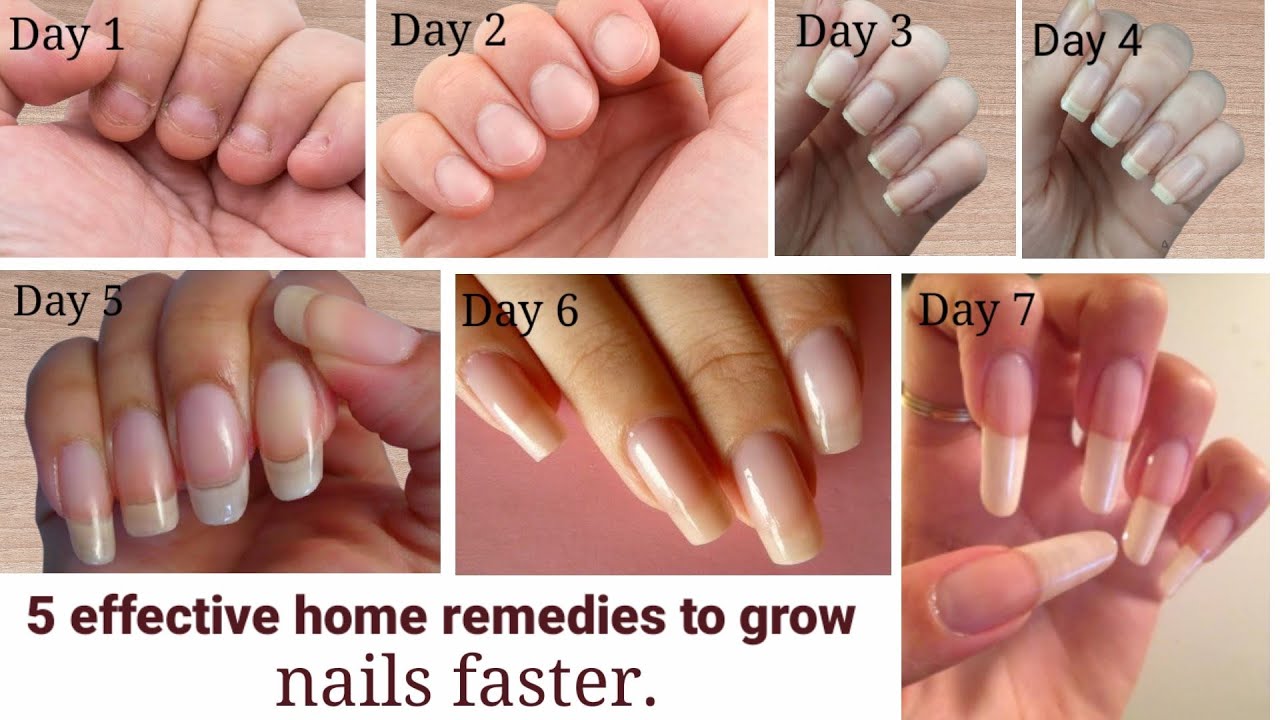 Day 1

Day 2

Day 3

Day 4

Day 5

Day 6

Day 7

5 effective home remedies to grow nails faster.